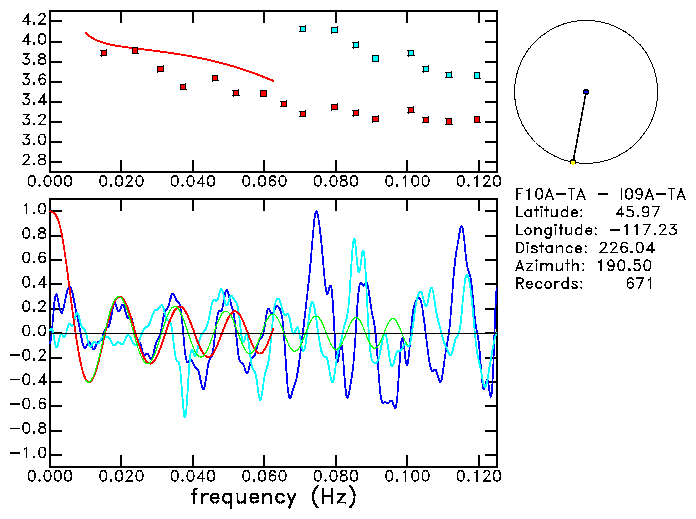 4.2
4.0
3.8
3.6
3.4
3.2
3.0
2.8
0.000 0.020 0.040 0.060 0.080 0.100 0.120

F10A-TA - I09A-TA
Latitude: 45.97
Longitude: -117.23
Distance: 226.04
Azimuth: 190.50
Records: 671

1.0
0.8
0.6
0.4
0.2
0.0
-0.2
-0.4
-0.6
-0.8
-1.0
0.000 0.020 0.040 0.060 0.080 0.100 0.120
frequency (Hz)